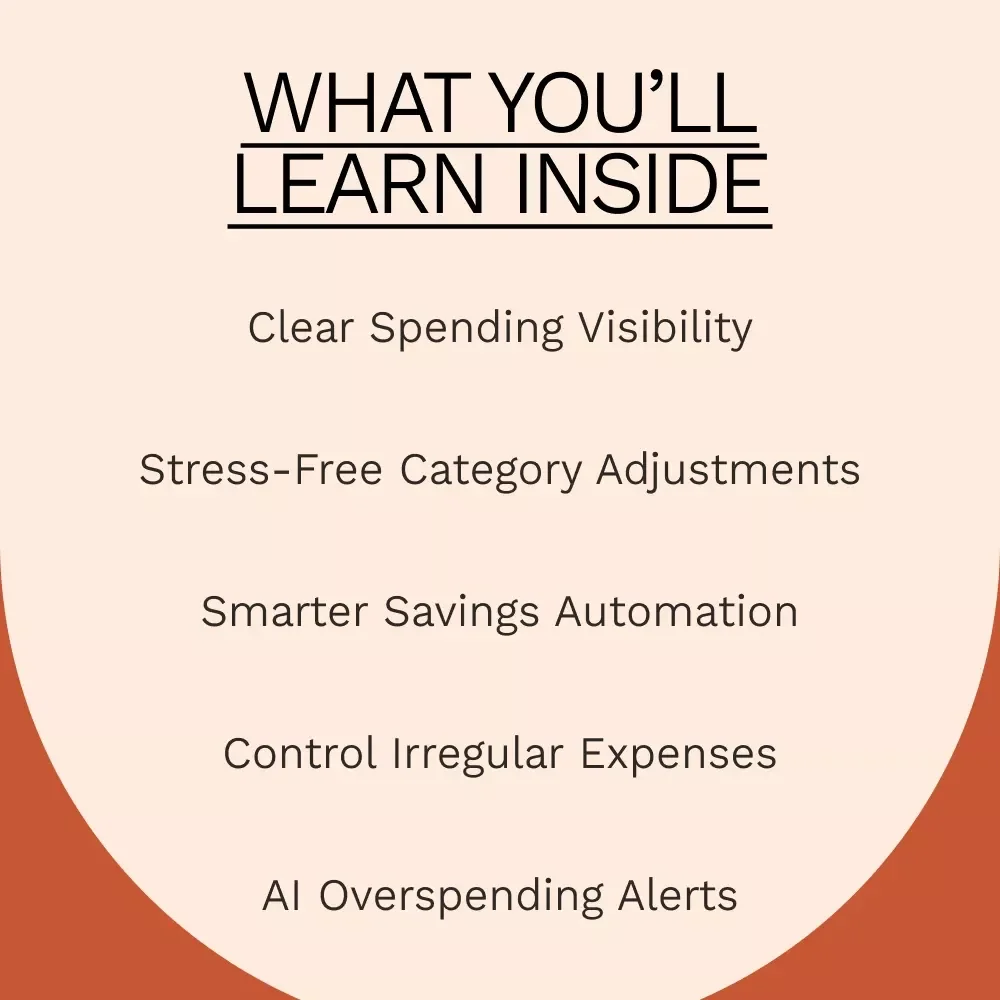 WHAT YOU'LL LEARN INSIDE

Clear Spending Visibility

Stress-Free Category Adjustments

Smarter Savings Automation

Control Irregular Expenses

AI Overspending Alerts